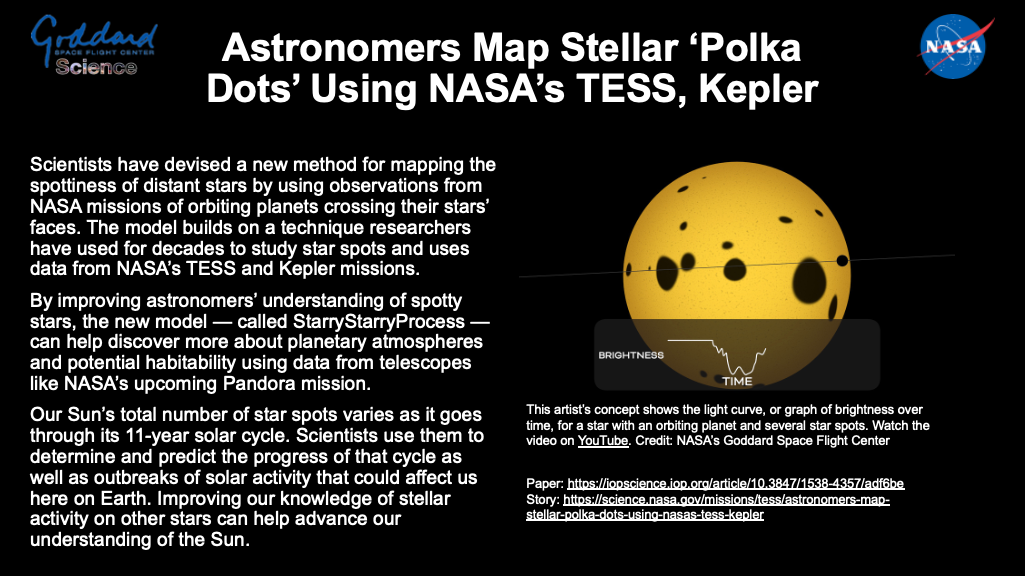 Goddard
SPACE FLIGHT CENTER
Science

Astronomers Map Stellar ‘Polka Dots’ Using NASA’s TESS, Kepler

NASA

Scientists have devised a new method for mapping the spottiness of distant stars by using observations from NASA missions of orbiting planets crossing their stars’ faces. The model builds on a technique researchers have used for decades to study star spots and uses data from NASA’s TESS and Kepler missions.

By improving astronomers’ understanding of spotty stars, the new model — called StarryStarryProcess — can help discover more about planetary atmospheres and potential habitability using data from telescopes like NASA’s upcoming Pandora mission.

Our Sun’s total number of star spots varies as it goes through its 11-year solar cycle. Scientists use them to determine and predict the progress of that cycle as well as outbreaks of solar activity that could affect us here on Earth. Improving our knowledge of stellar activity on other stars can help advance our understanding of the Sun.

BRIGHTNESS
TIME

This artist’s concept shows the light curve, or graph of brightness over time, for a star with an orbiting planet and several star spots. Watch the video on YouTube. Credit: NASA’s Goddard Space Flight Center

Paper: https://iopscience.iop.org/article/10.3847/1538-4357/adf6be
Story: https://science.nasa.gov/missions/tess/astronomers-map-stellar-polka-dots-using-nasas-tess-kepler